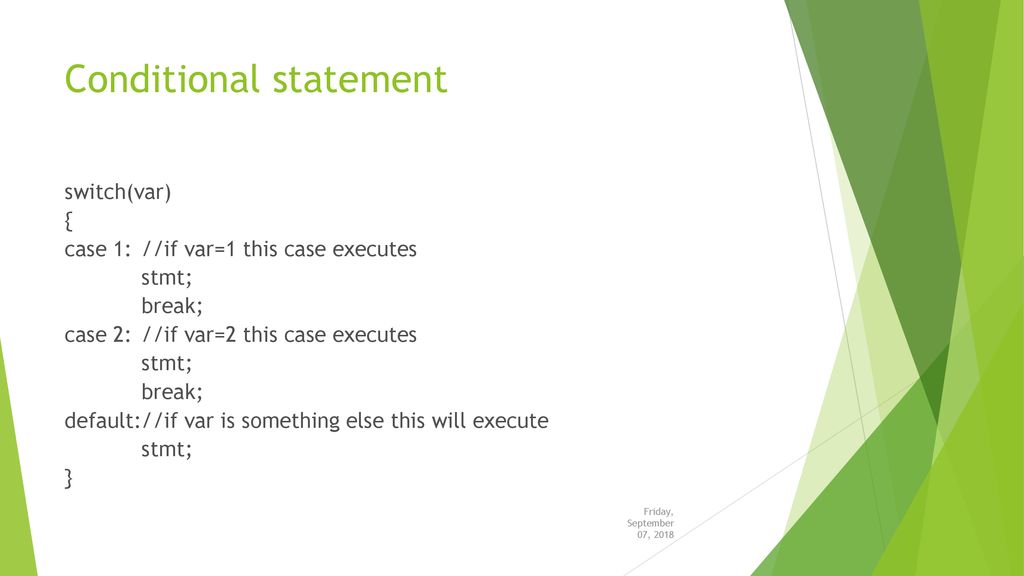 Conditional statement

switch(var)
{
case 1: //if var=1 this case executes
stmt;
break;
case 2: //if var=2 this case executes
stmt;
break;
default://if var is something else this will execute
stmt;
}

Friday, September 07, 2018